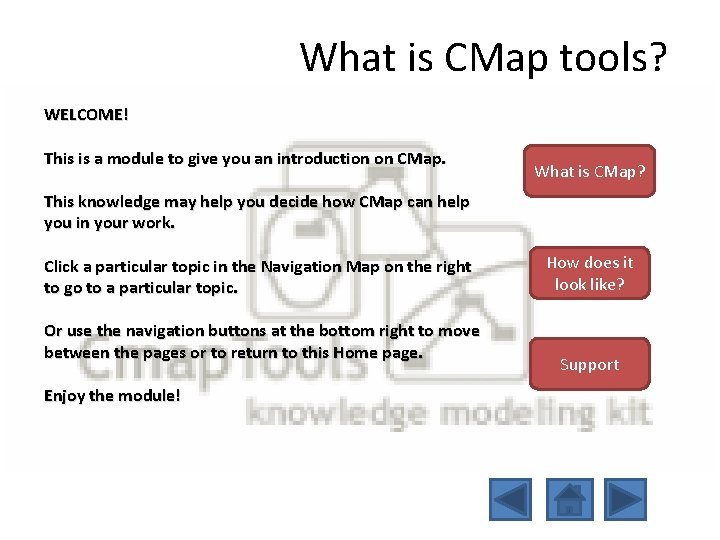 What is CMap tools?

WELCOME!

This is a module to give you an introduction on CMap.

This knowledge may help you decide how CMap can help you in your work.

Click a particular topic in the Navigation Map on the right to go to a particular topic.

Or use the navigation buttons at the bottom right to move between the pages or to return to this Home page.

Enjoy the module!

What is CMap?

How does it look like?

Support

CmapTools
knowledge modeling kit